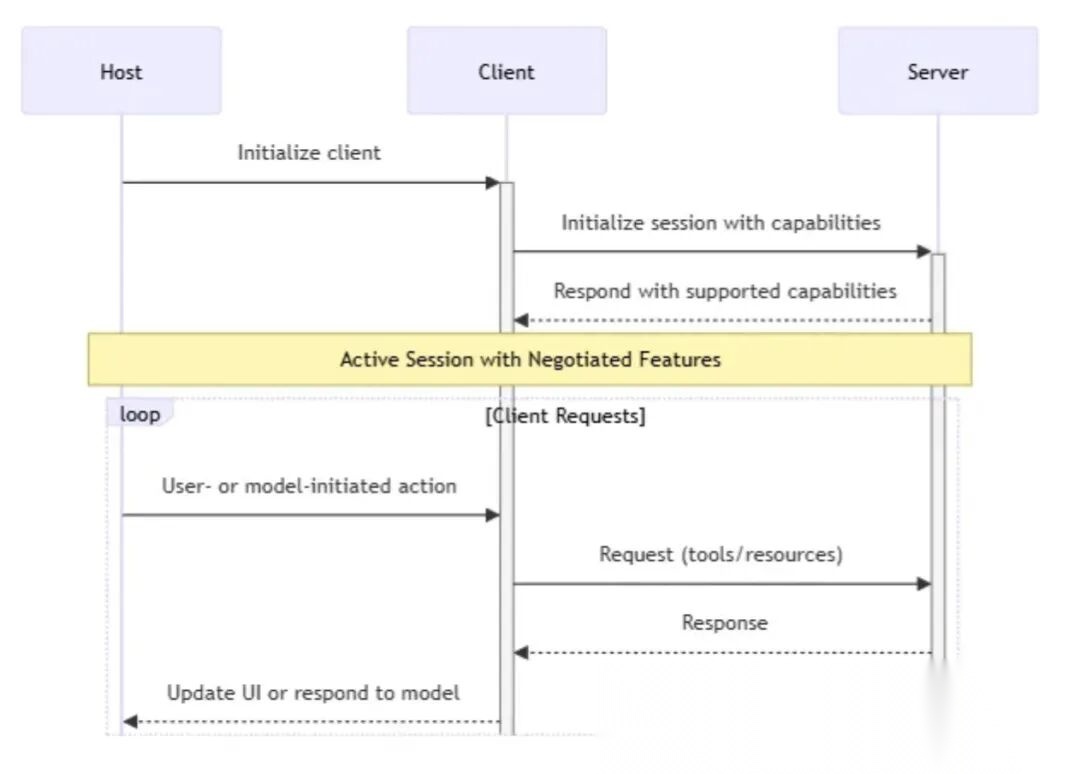 Host

Client

Server

Initialize client

Initialize session with capabilities

Respond with supported capabilities

Active Session with Negotiated Features

loop

[Client Requests]

User- or model-initiated action

Request (tools/resources)

Response

Update UI or respond to model